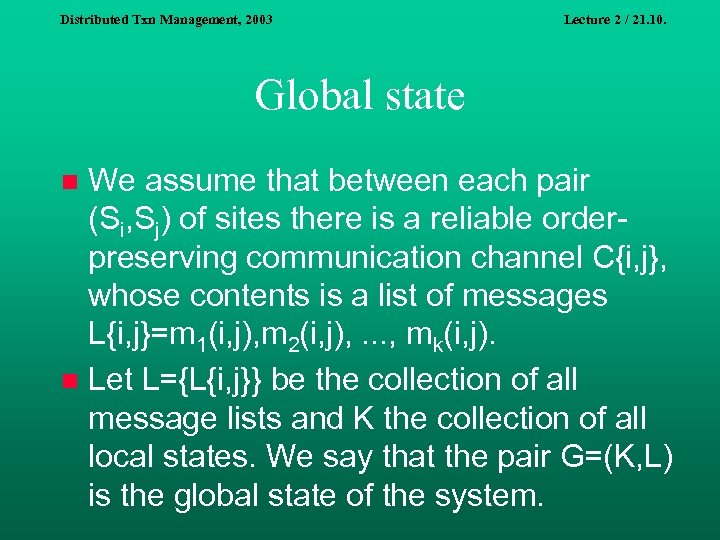 Distributed Txn Management, 2003

Lecture 2 / 21.10.

Global state

We assume that between each pair $(S_i,S_j)$ of sites there is a reliable order-preserving communication channel C{i,j}, whose contents is a list of messages L{i,j}=$m_1$(i,j),$m_2$(i,j), ..., $m_k$(i,j).

Let L={L{i,j}} be the collection of all message lists and K the collection of all local states. We say that the pair G=(K,L) is the global state of the system.